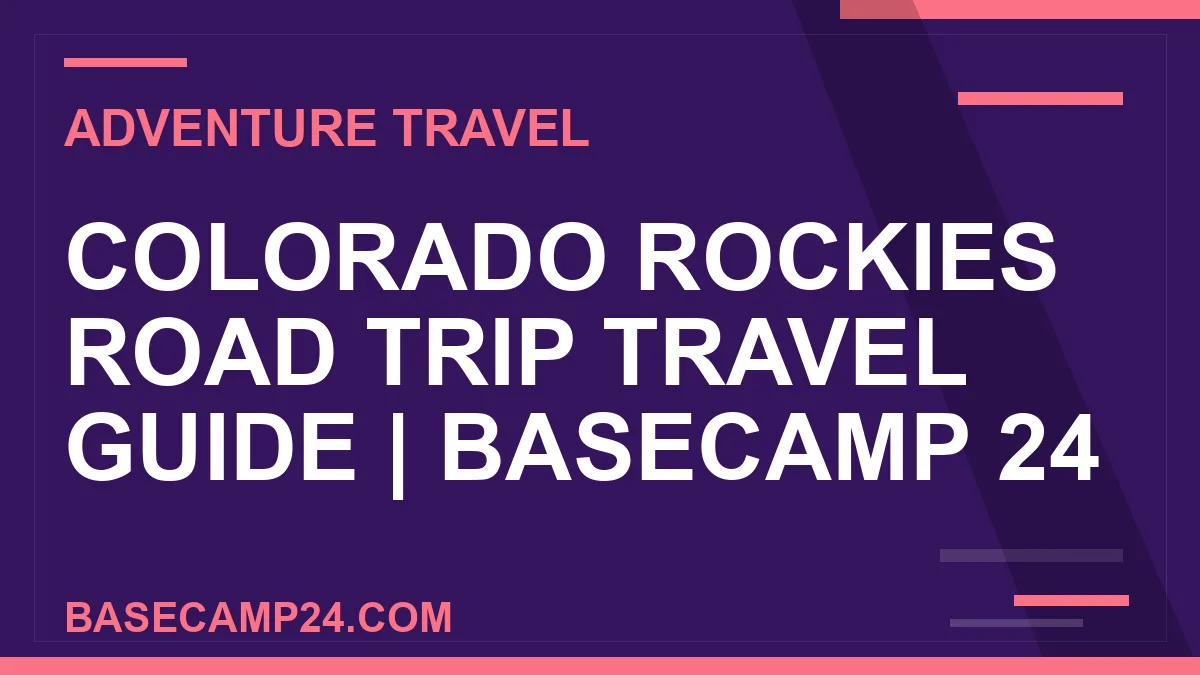 ADVENTURE TRAVEL

COLORADO ROCKIES ROAD TRIP TRAVEL GUIDE | BASECAMP 24

BASECAMP24.COM